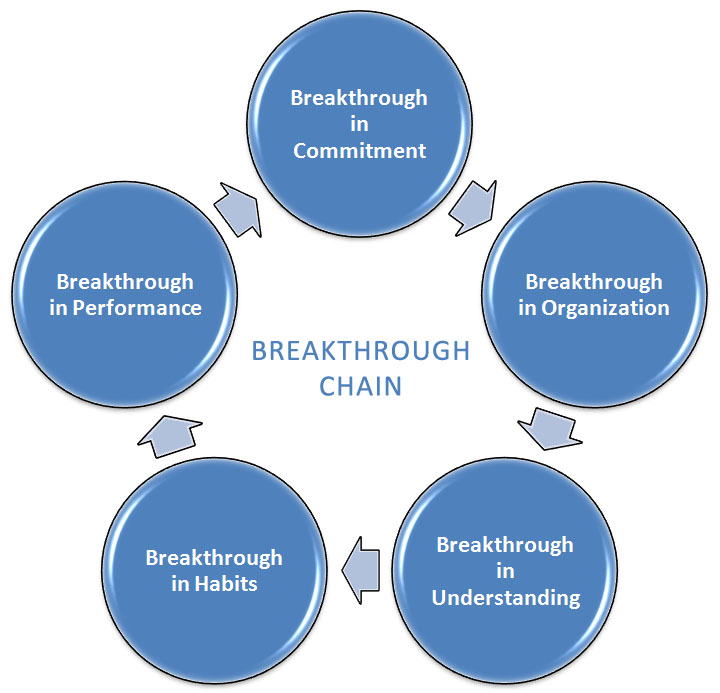 Breakthrough in Commitment

Breakthrough in Organization

Breakthrough in Understanding

Breakthrough in Habits

Breakthrough in Performance

BREAKTHROUGH CHAIN